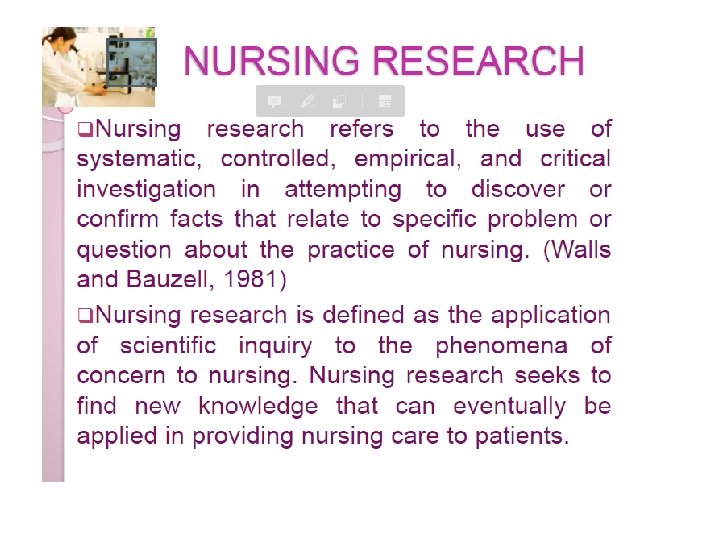 NURSING RESEARCH

❑Nursing research refers to the use of systematic, controlled, empirical, and critical investigation in attempting to discover or confirm facts that relate to specific problem or question about the practice of nursing. (Walls and Bauzell, 1981)

❑Nursing research is defined as the application of scientific inquiry to the phenomena of concern to nursing. Nursing research seeks to find new knowledge that can eventually be applied in providing nursing care to patients.